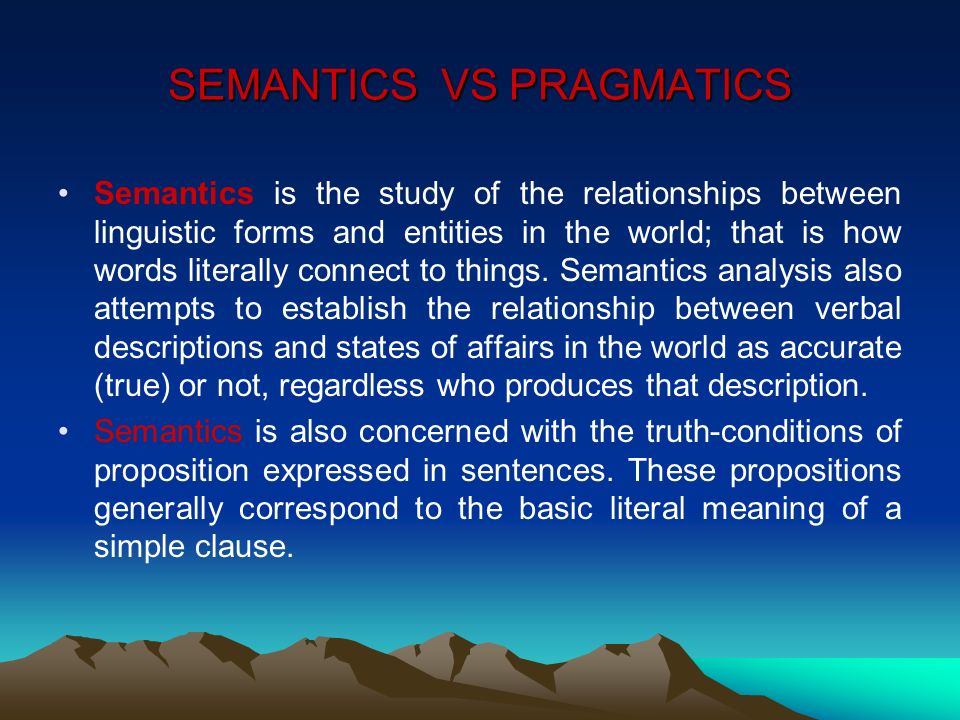 SEMANTICS VS PRAGMATICS

• Semantics is the study of the relationships between linguistic forms and entities in the world; that is how words literally connect to things. Semantics analysis also attempts to establish the relationship between verbal descriptions and states of affairs in the world as accurate (true) or not, regardless who produces that description.

• Semantics is also concerned with the truth-conditions of proposition expressed in sentences. These propositions generally correspond to the basic literal meaning of a simple clause.